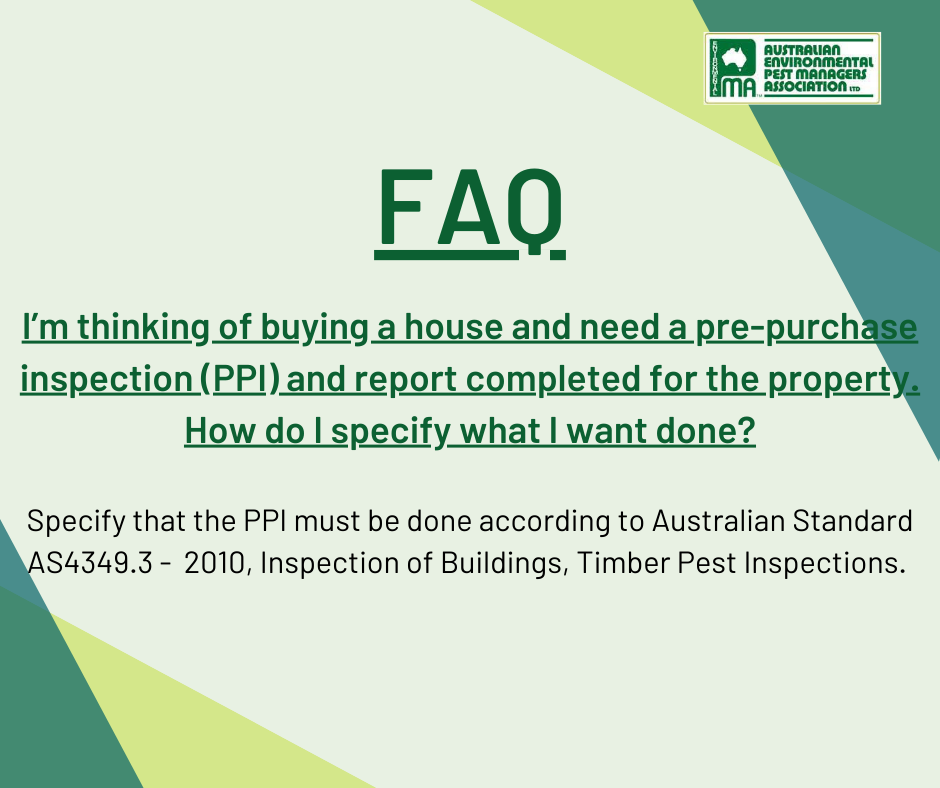 ENVIRONMENTAL
MA
AUSTRALIAN ENVIRONMENTAL PEST MANAGERS ASSOCIATION LTD

FAQ

I'm thinking of buying a house and need a pre-purchase inspection (PPI) and report completed for the property. How do I specify what I want done?

Specify that the PPI must be done according to Australian Standard AS4349.3 - 2010, Inspection of Buildings, Timber Pest Inspections.